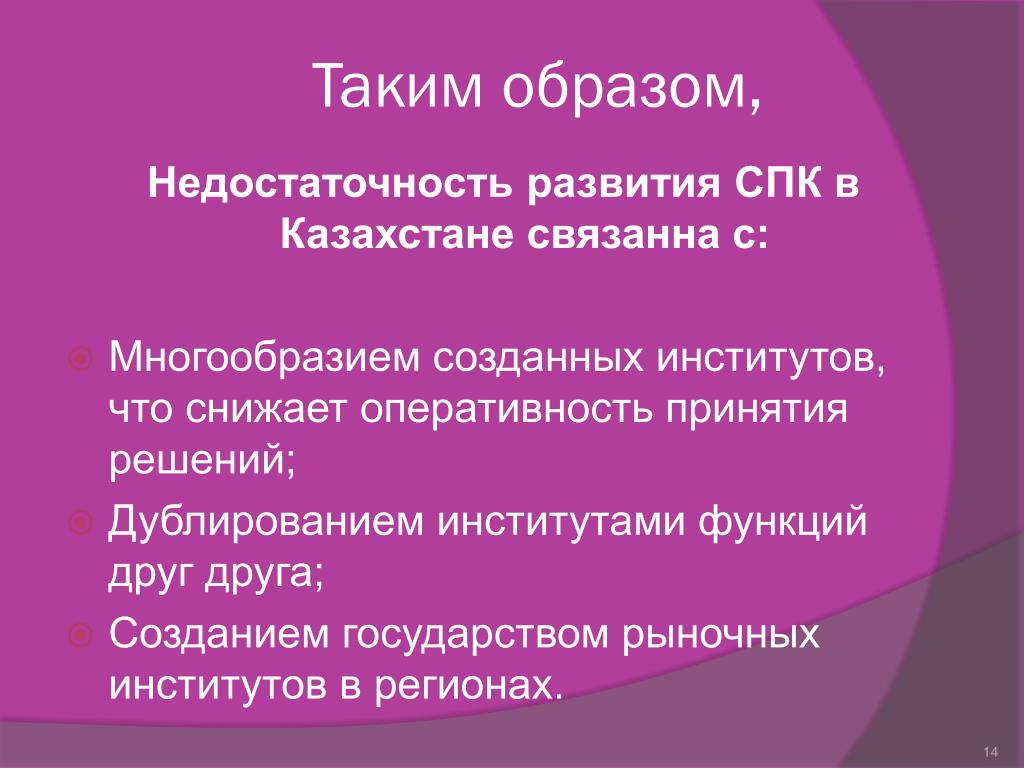 Таким образом,

Недостаточность развития СПК в Казахстане связанна с:

Многообразием созданных институтов, что снижает оперативность принятия решений;

Дублированием институтами функций друг друга;

Созданием государством рыночных институтов в регионах.

14